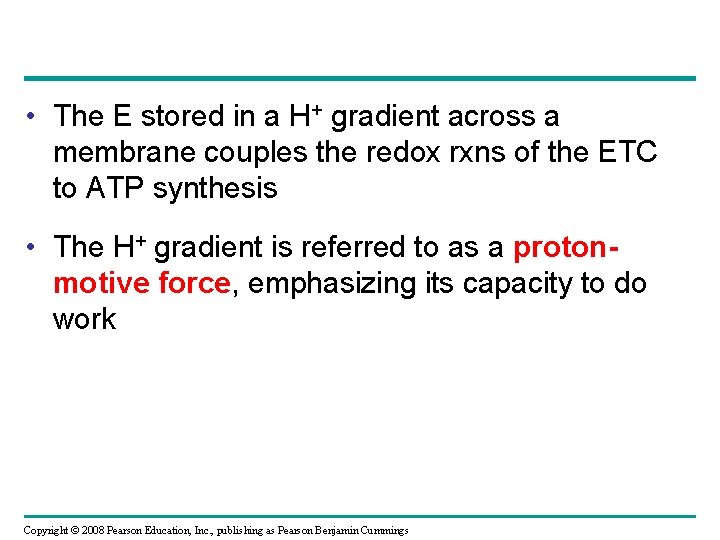 • The E stored in a $H^+$ gradient across a membrane couples the redox rxns of the ETC to ATP synthesis

• The $H^+$ gradient is referred to as a proton-motive force, emphasizing its capacity to do work

Copyright © 2008 Pearson Education, Inc., publishing as Pearson Benjamin Cummings